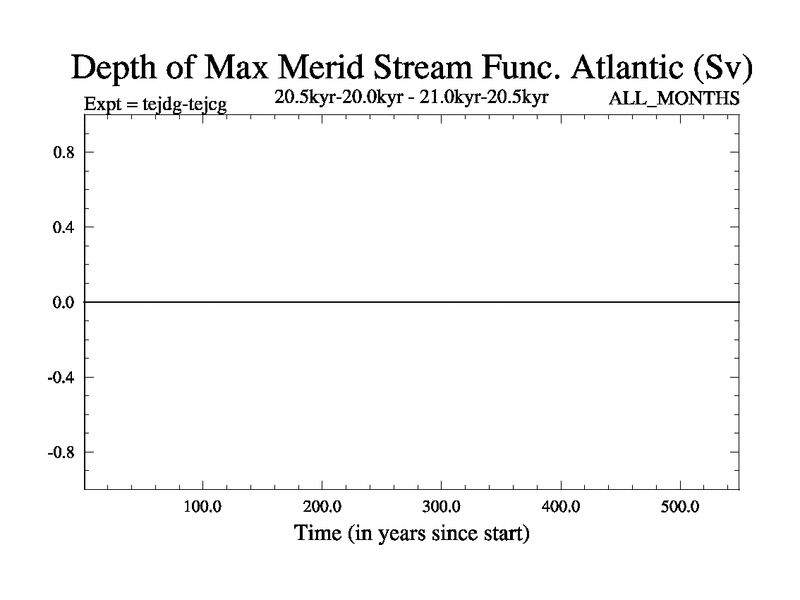 Depth of Max Merid Stream Func. Atlantic (Sv)

Expt = tejdg-tejcg

20.5kyr-20.0kyr - 21.0kyr-20.5kyr

ALL_MONTHS

0.8
0.4
0.0
-0.4
-0.8

100.0
200.0
300.0
400.0
500.0

Time (in years since start)